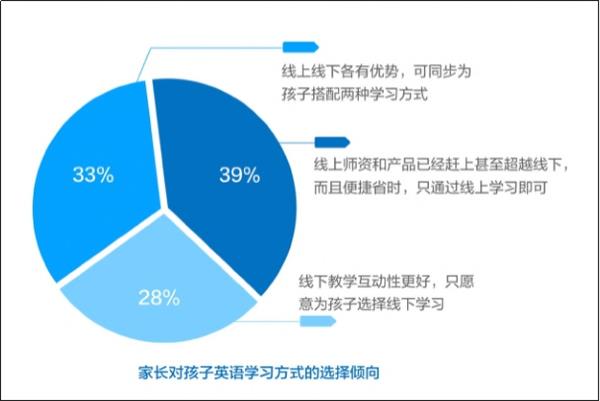 线上线下各有优势，可同步为孩子搭配两种学习方式

线上师资和产品已经赶上甚至超越线下，而且便捷省时，只通过线上学习即可

线下教学互动性更好，只愿意为孩子选择线下学习

33%

39%

28%

家长对孩子英语学习方式的选择倾向